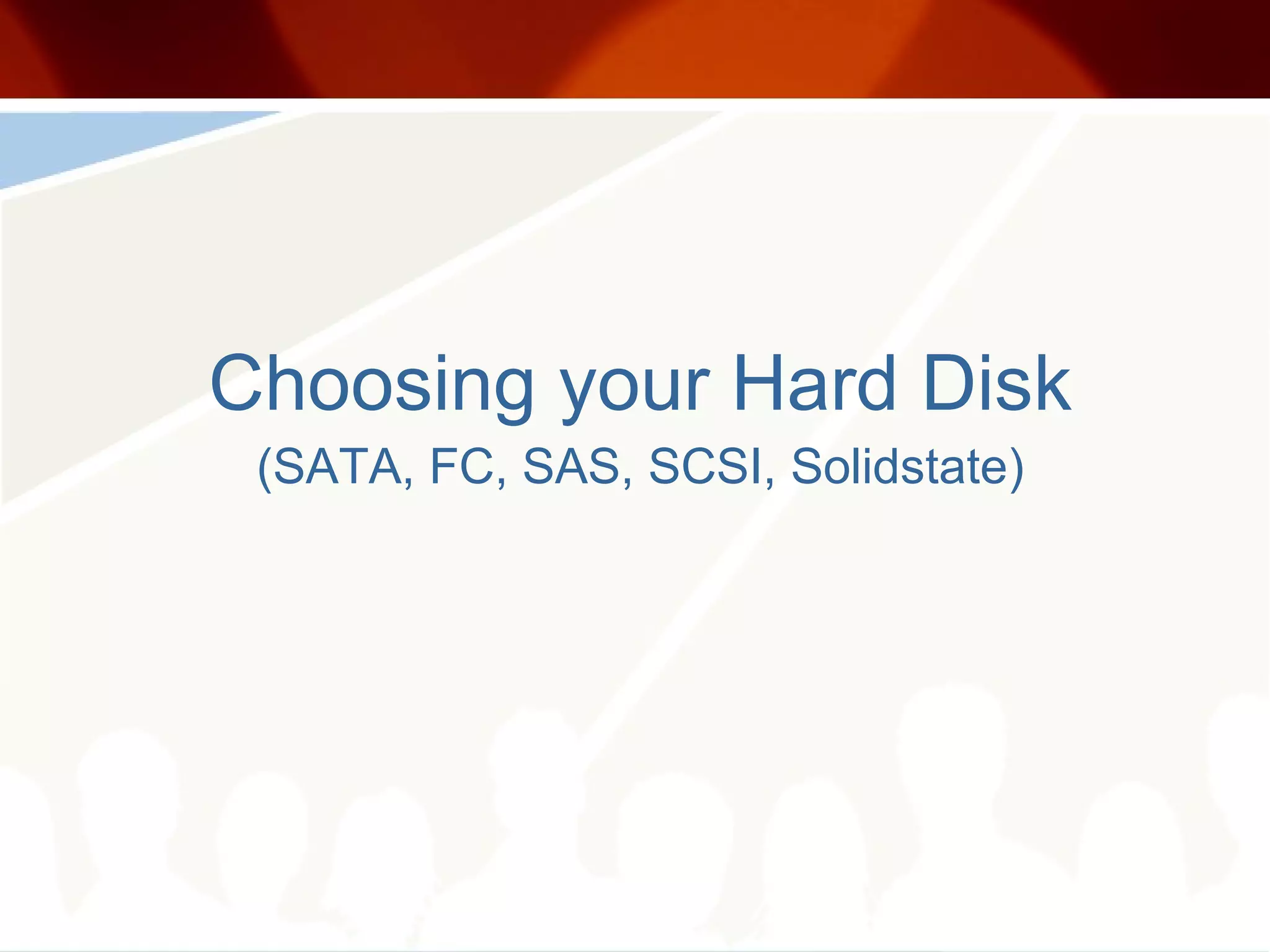 Choosing your Hard Disk

(SATA, FC, SAS, SCSI, Solidstate)